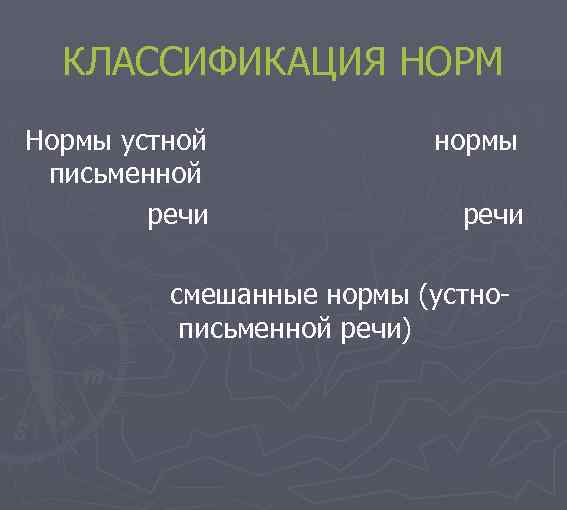 КЛАССИФИКАЦИЯ НОРМ

Нормы устной нормы письменной

речи речи

смешанные нормы (устно-письменной речи)